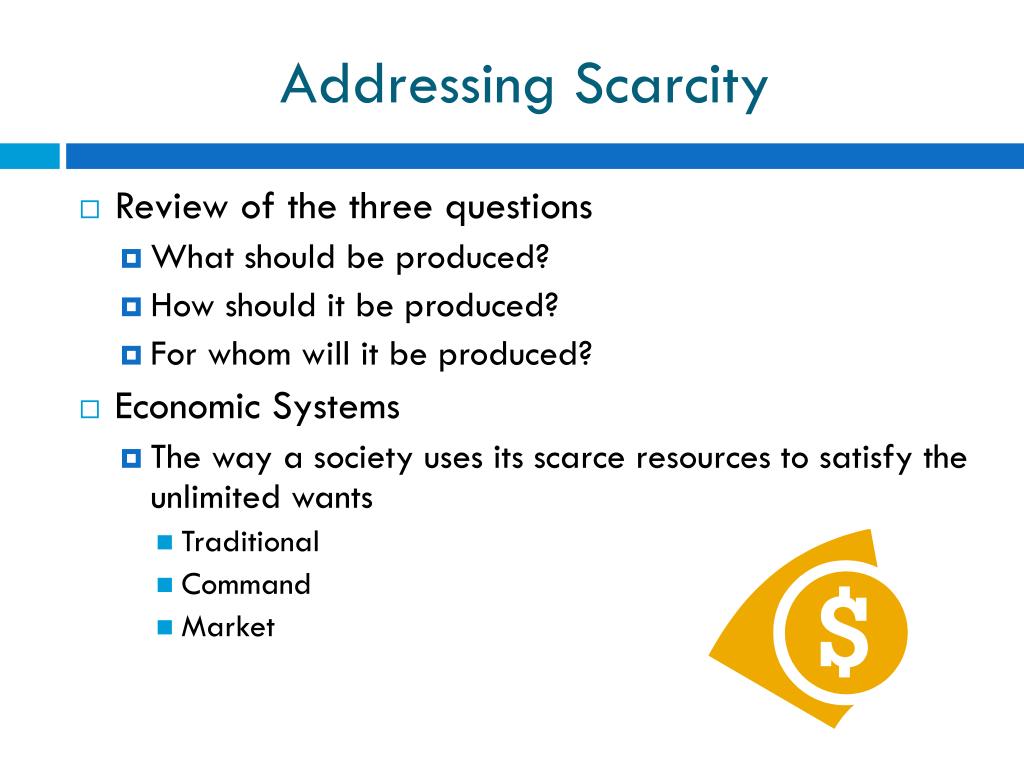 Addressing Scarcity

Review of the three questions

What should be produced?

How should it be produced?

For whom will it be produced?

Economic Systems

The way a society uses its scarce resources to satisfy the unlimited wants

Traditional

Command

Market

$